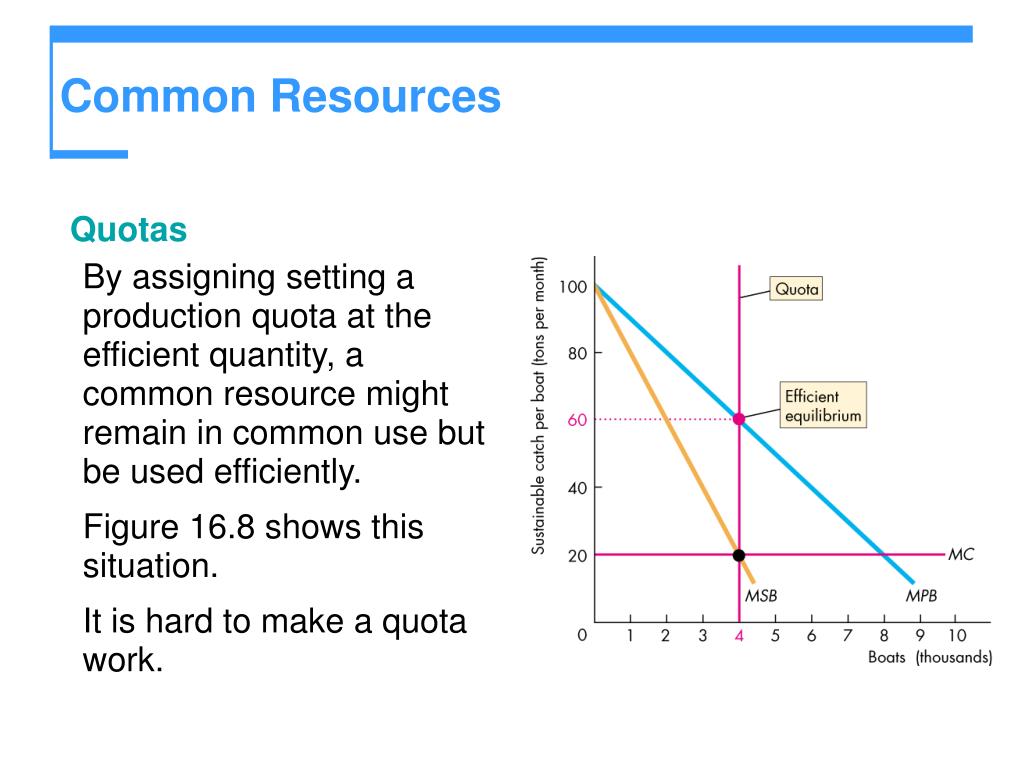 Common Resources

Quotas

By assigning setting a production quota at the efficient quantity, a common resource might remain in common use but be used efficiently.

Figure 16.8 shows this situation.

It is hard to make a quota work.

Sustainable catch per boat (tons per month)
100
80
60
40
20
0
Quota
Efficient equilibrium
MC
MSB
MPB
1 2 3 4 5 6 7 8 9 10
Boats (thousands)